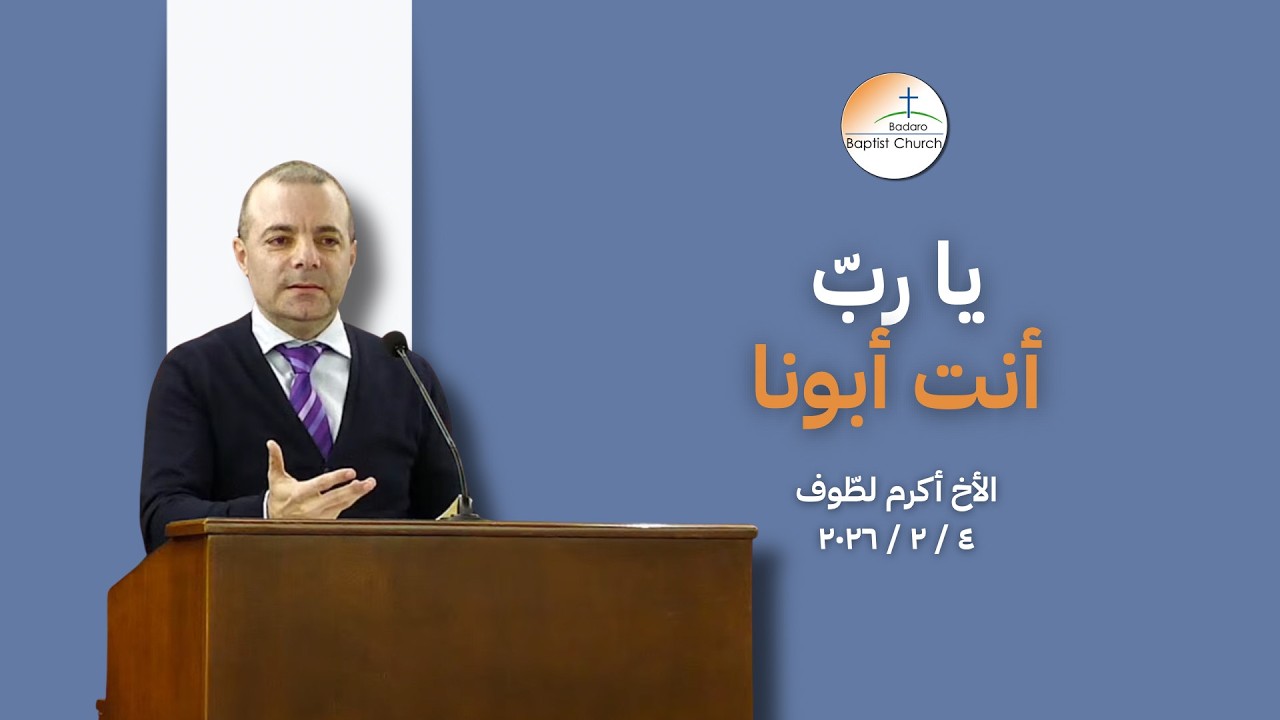 Badaro
Baptist Church

يا ربّ
أنت أبونا

الأخ أكرم لطّوف
٤ / ٢ / ٢٠٢٦